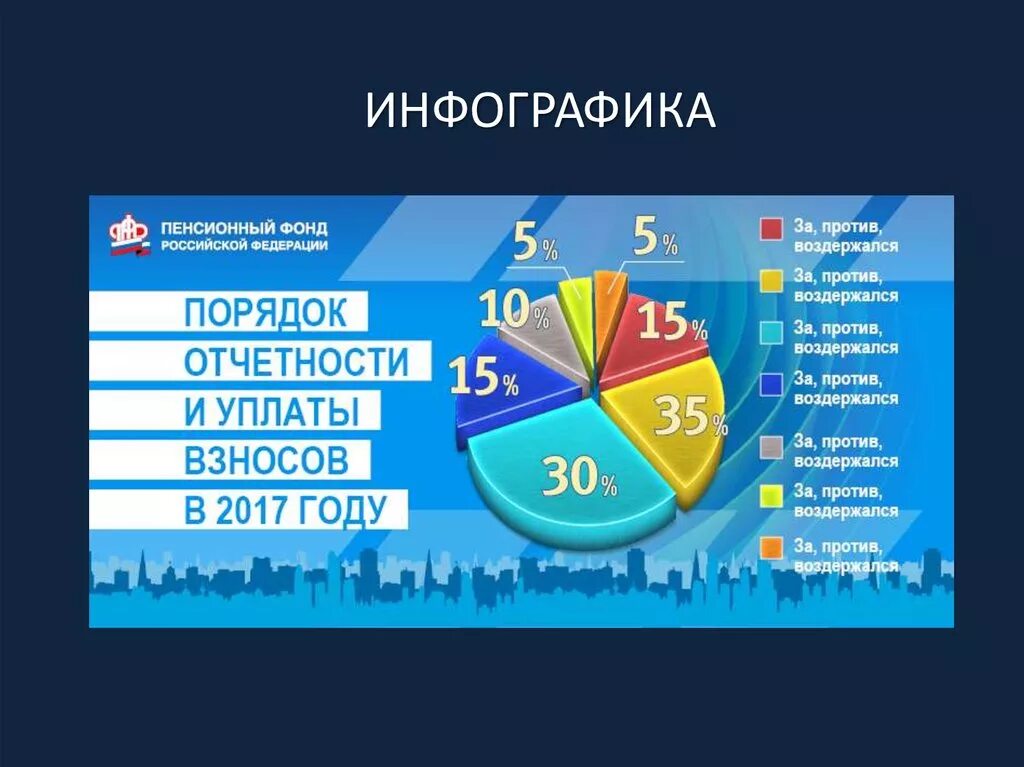 ИНФОГРАФИКА

ПЕНСИОННЫЙ ФОНД РОССИЙСКОЙ ФЕДЕРАЦИИ

ПОРЯДОК ОТЧЕТНОСТИ И УПЛАТЫ ВЗНОСОВ В 2017 ГОДУ

5%
5%
10%
15%
15%
35%
30%

За, против, воздержался
За, против, воздержался
За, против, воздержался
За, против, воздержался
За, против, воздержался
За, против, воздержался
За, против, воздержался